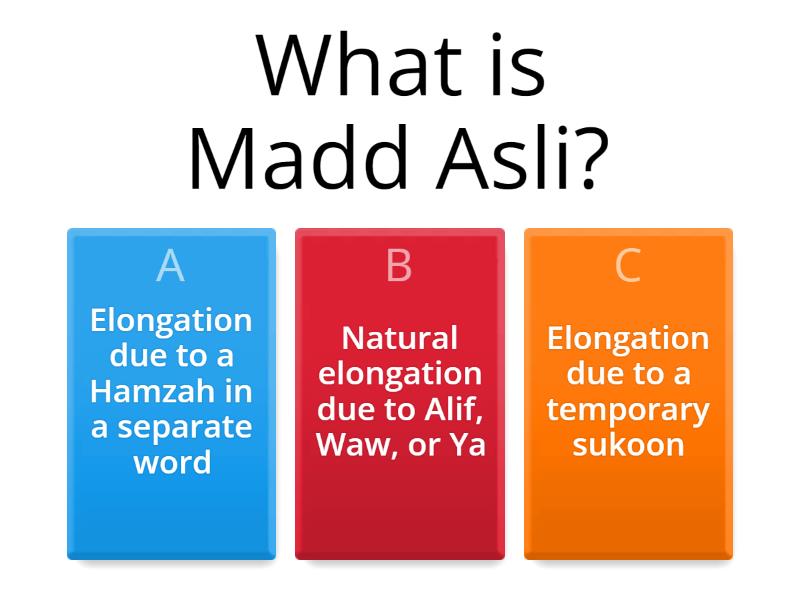 What is Madd Asli?

A
Elongation due to a Hamzah in a separate word

B
Natural elongation due to Alif, Waw, or Ya

C
Elongation due to a temporary sukoon